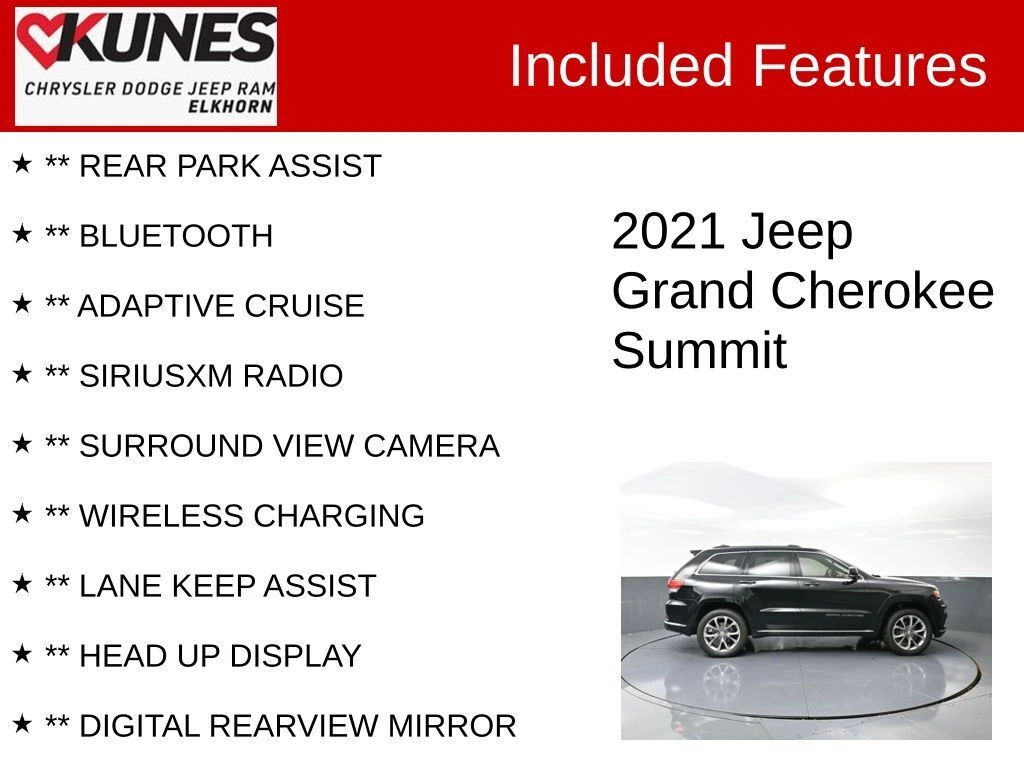 KUNES
CHRYSLER DODGE JEEP RAM
ELKHORN

Included Features

★ ** REAR PARK ASSIST

★ ** BLUETOOTH

★ ** ADAPTIVE CRUISE

★ ** SIRIUSXM RADIO

★ ** SURROUND VIEW CAMERA

★ ** WIRELESS CHARGING

★ ** LANE KEEP ASSIST

★ ** HEAD UP DISPLAY

★ ** DIGITAL REARVIEW MIRROR

2021 Jeep Grand Cherokee Summit